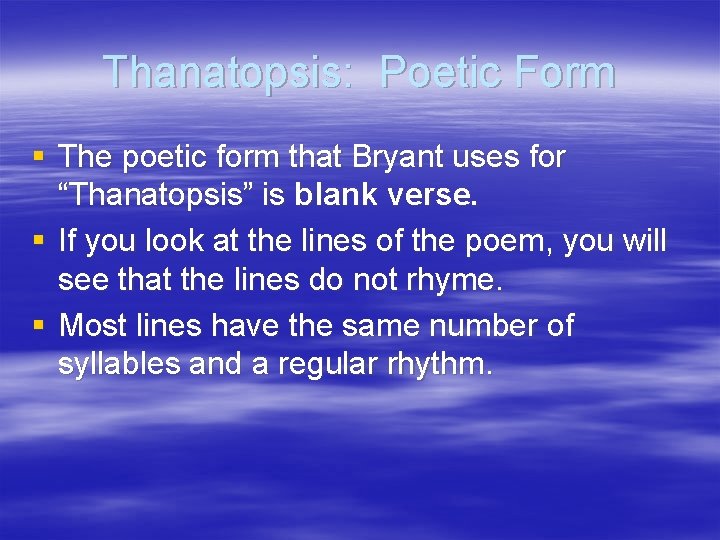 Thanatopsis:  Poetic Form

▪ The poetic form that Bryant uses for “Thanatopsis” is blank verse.
▪ If you look at the lines of the poem, you will see that the lines do not rhyme.
▪ Most lines have the same number of syllables and a regular rhythm.